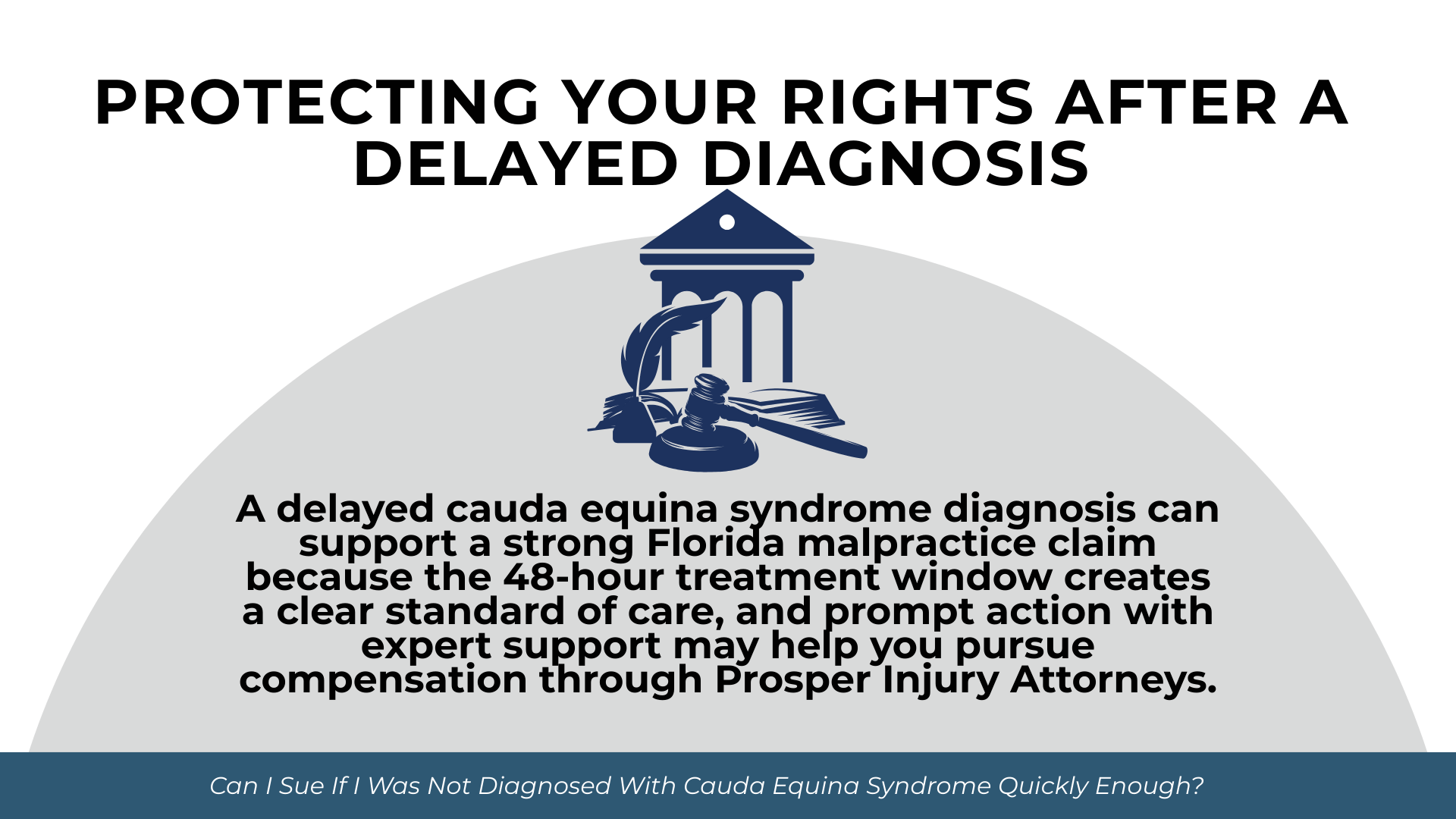 PROTECTING YOUR RIGHTS AFTER A DELAYED DIAGNOSIS

A delayed cauda equina syndrome diagnosis can support a strong Florida malpractice claim because the 48-hour treatment window creates a clear standard of care, and prompt action with expert support may help you pursue compensation through Prosper Injury Attorneys.

Can I Sue If I Was Not Diagnosed With Cauda Equina Syndrome Quickly Enough?